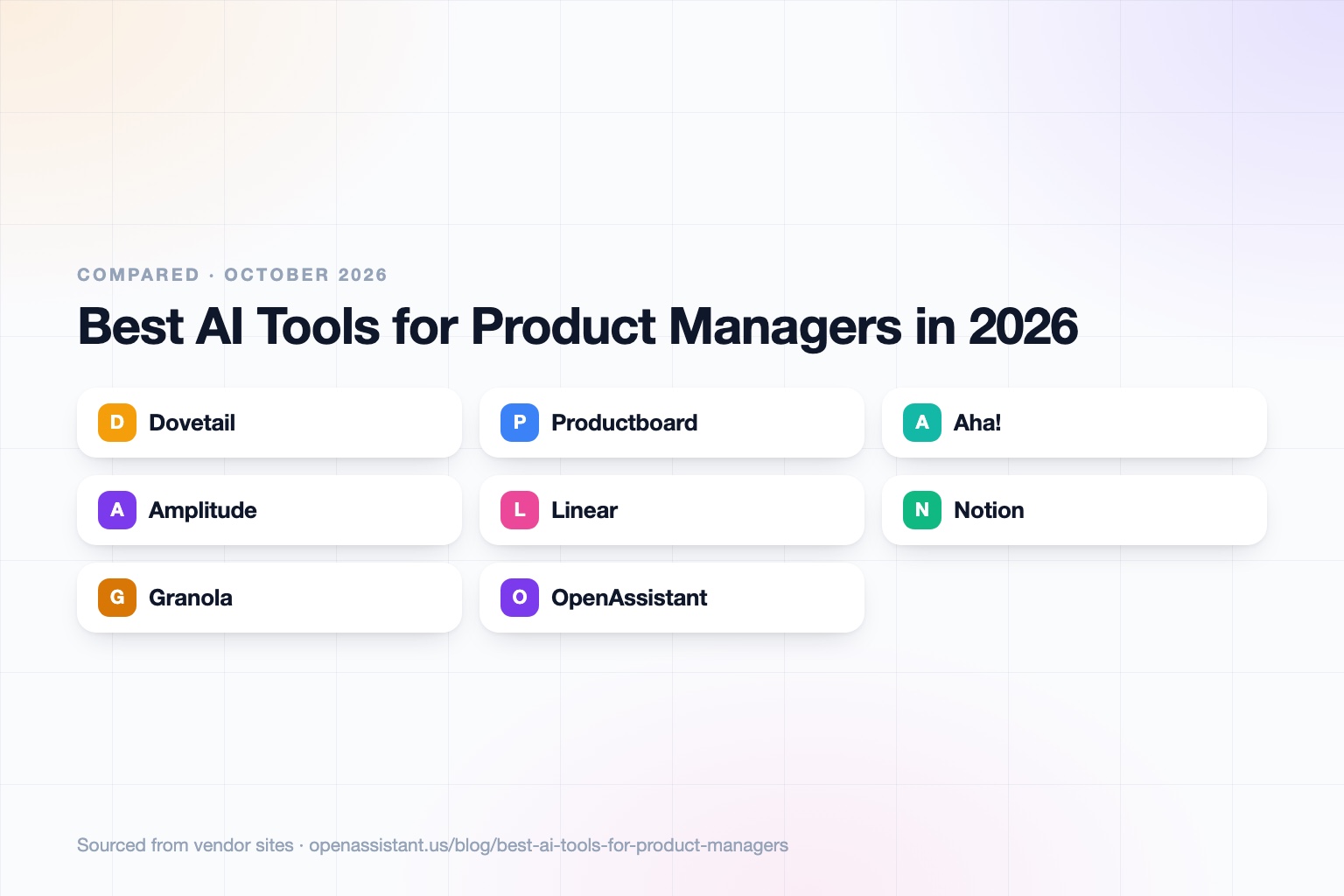 COMPARED · OCTOBER 2026

Best AI Tools for Product Managers in 2026

D Dovetail

P Productboard

A Aha!

A Amplitude

L Linear

N Notion

G Granola

O OpenAssistant

Sourced from vendor sites · openassistant.us/blog/best-ai-tools-for-product-managers